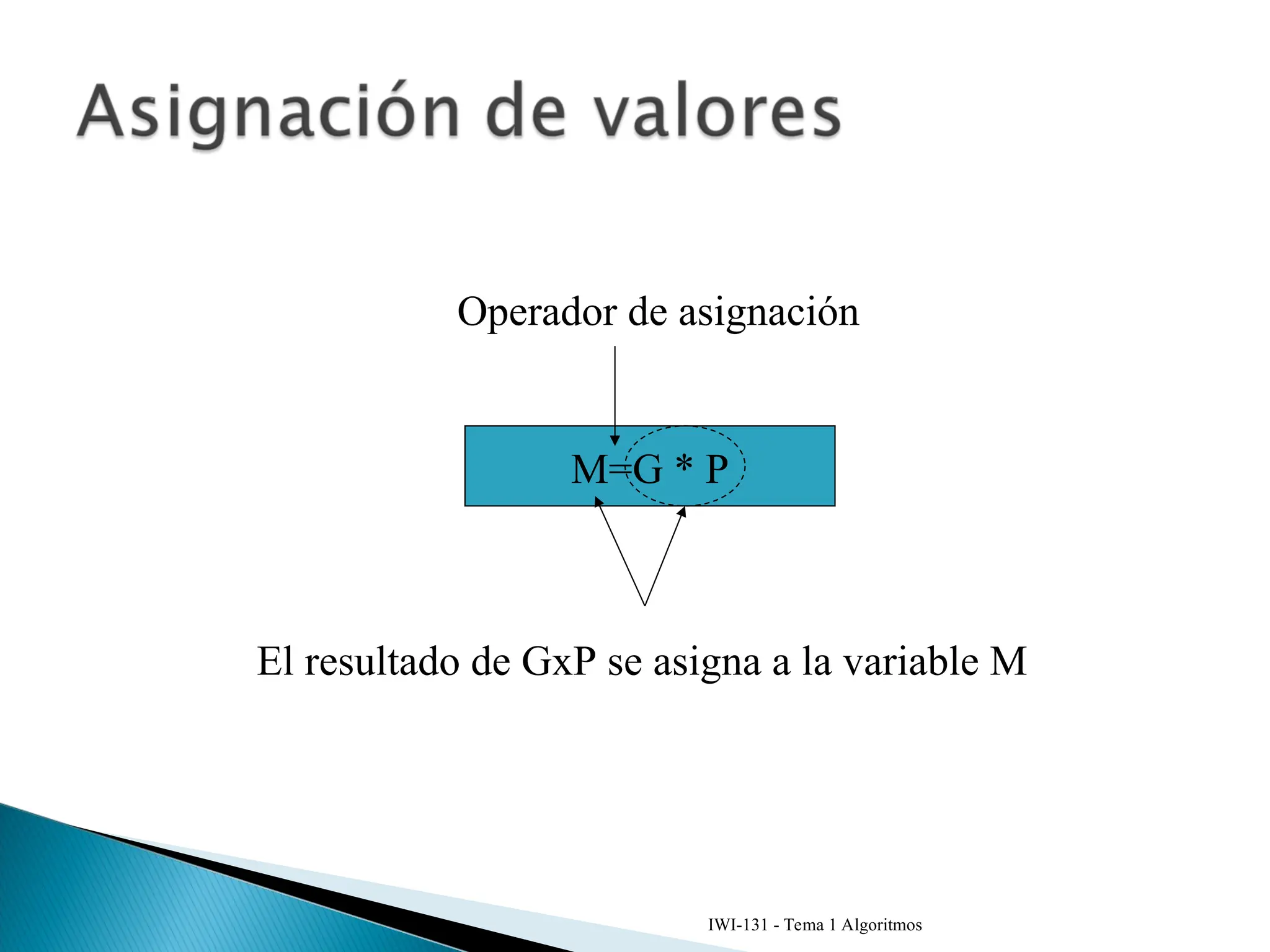 Asignación de valores

Operador de asignación

M=G * P

El resultado de GxP se asigna a la variable M

IWI-131 - Tema 1 Algoritmos